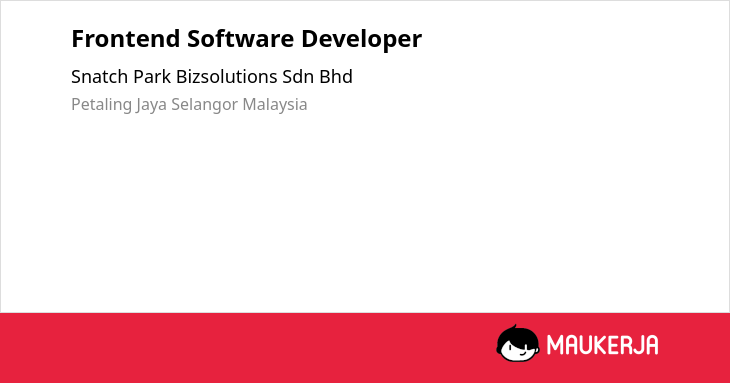 Frontend Software Developer

Snatch Park Bizsolutions Sdn Bhd

Petaling Jaya Selangor Malaysia

MAUKERJA